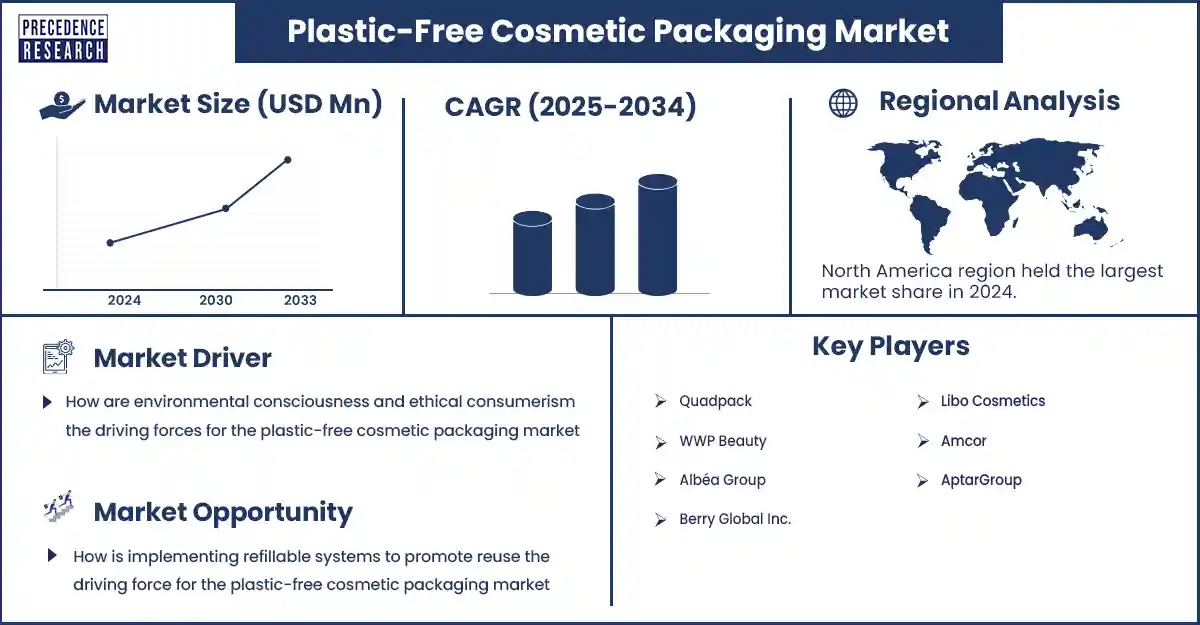 PRECEDENCE RESEARCH

Plastic-Free Cosmetic Packaging Market

Market Size (USD Mn)

2024
2030
2033

CAGR (2025-2034)

Regional Analysis

North America region held the largest market share in 2024.

Market Driver

How are environmental consciousness and ethical consumerism the driving forces for the plastic-free cosmetic packaging market

Market Opportunity

How is implementing refillable systems to promote reuse the driving force for the plastic-free cosmetic packaging market

Key Players

Quadpack
WWP Beauty
Albéa Group
Berry Global Inc.
Libo Cosmetics
Amcor
AptarGroup